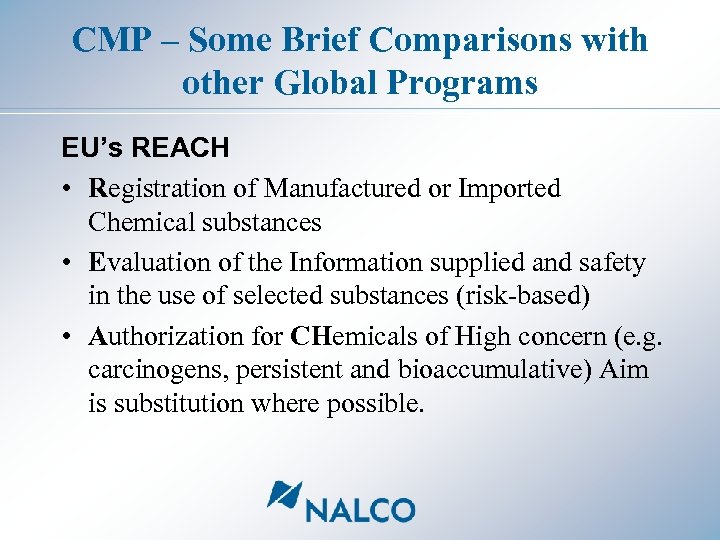 CMP – Some Brief Comparisons with other Global Programs

EU's REACH

• Registration of Manufactured or Imported Chemical substances

• Evaluation of the Information supplied and safety in the use of selected substances (risk-based)

• Authorization for CHemicals of High concern (e.g. carcinogens, persistent and bioaccumulative) Aim is substitution where possible.

NALCO